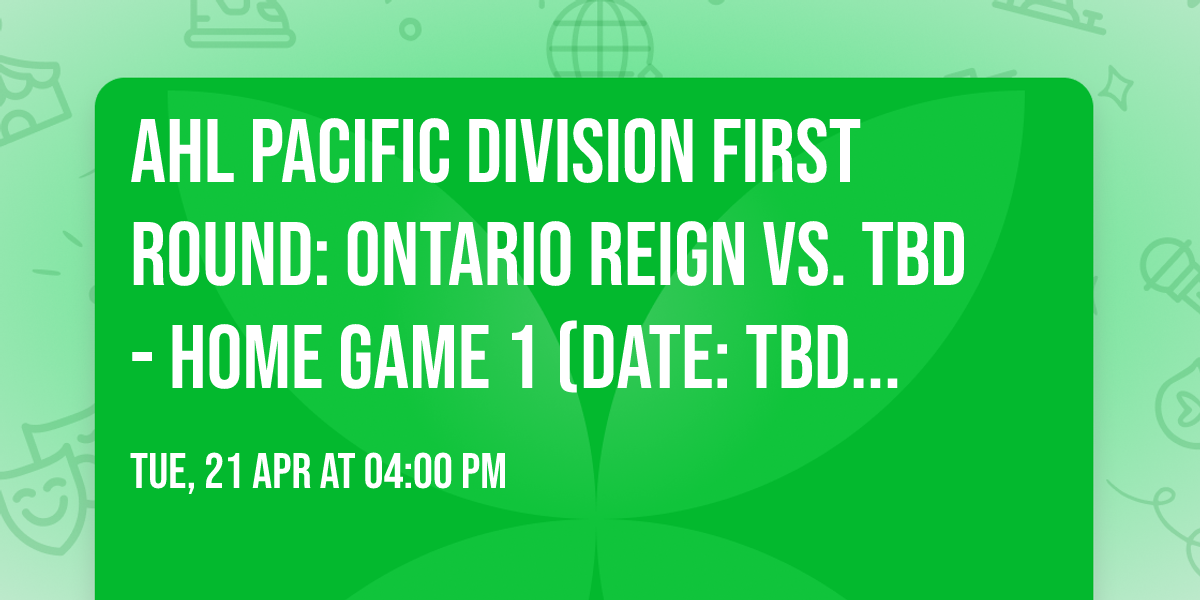 AHL PACIFIC DIVISION FIRST ROUND: ONTARIO REIGN VS. TBD - HOME GAME 1 (DATE: TBD...

TUE, 21 APR AT 04:00 PM